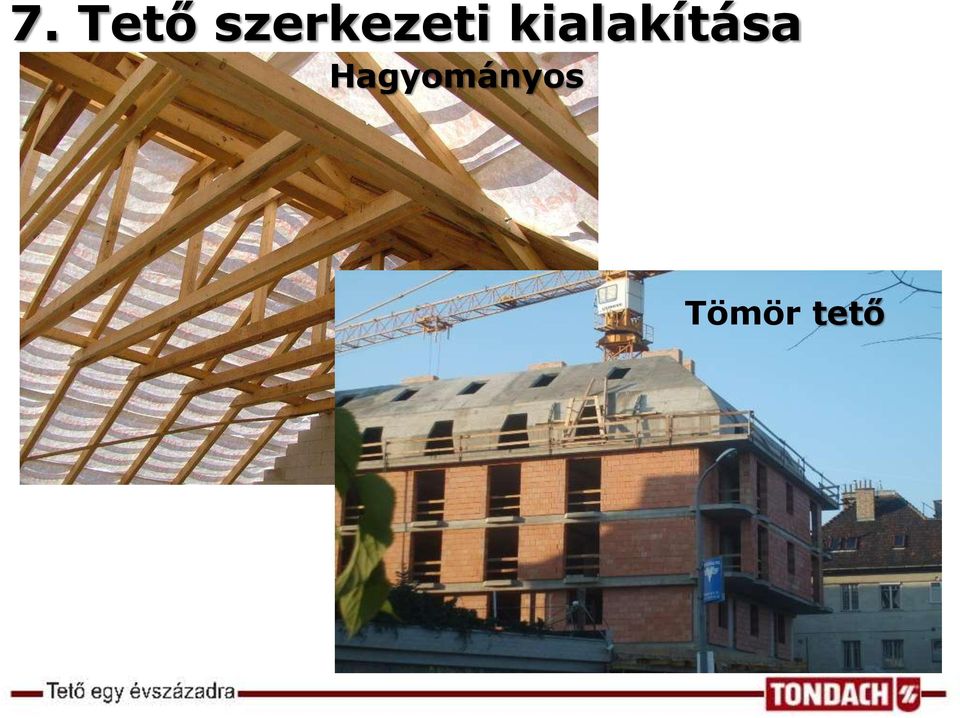 7. Tető szerkezeti kialakítása

Hagyományos

Tömör tető

Tető egy évszázadra

TONDACH